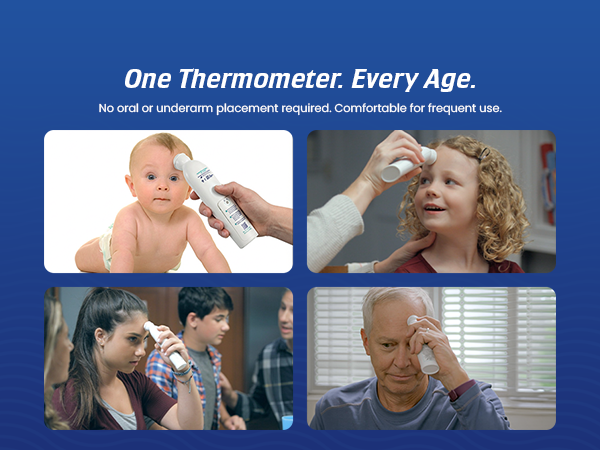 One Thermometer. Every Age.

No oral or underarm placement required. Comfortable for frequent use.